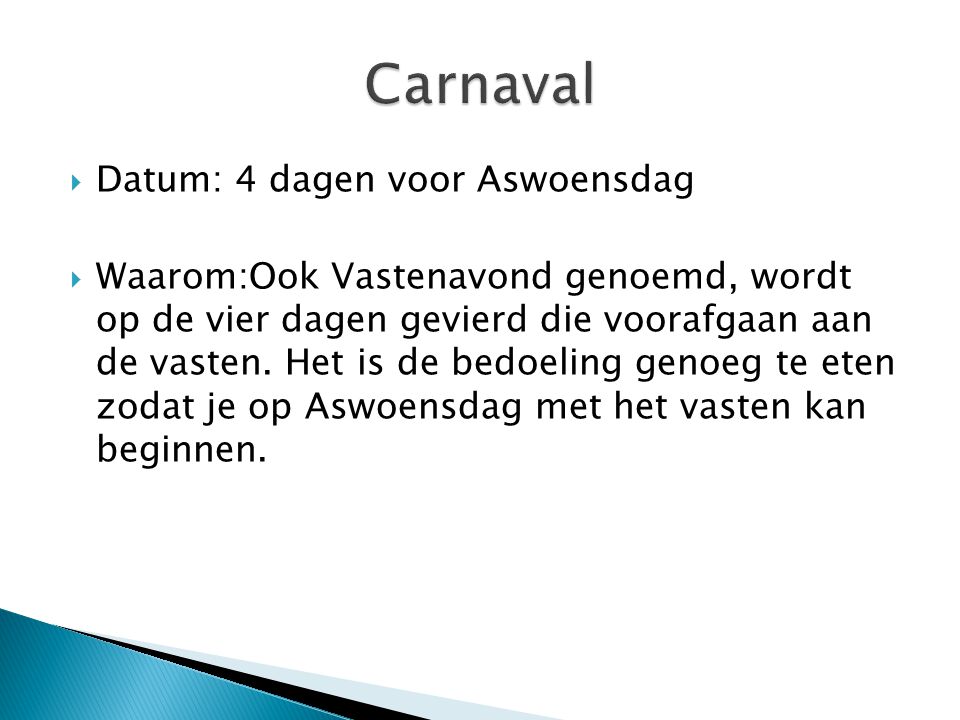 Carnaval

Datum: 4 dagen voor Aswoensdag

Waarom:Ook Vastenavond genoemd, wordt op de vier dagen gevierd die voorafgaan aan de vasten. Het is de bedoeling genoeg te eten zodat je op Aswoensdag met het vasten kan beginnen.